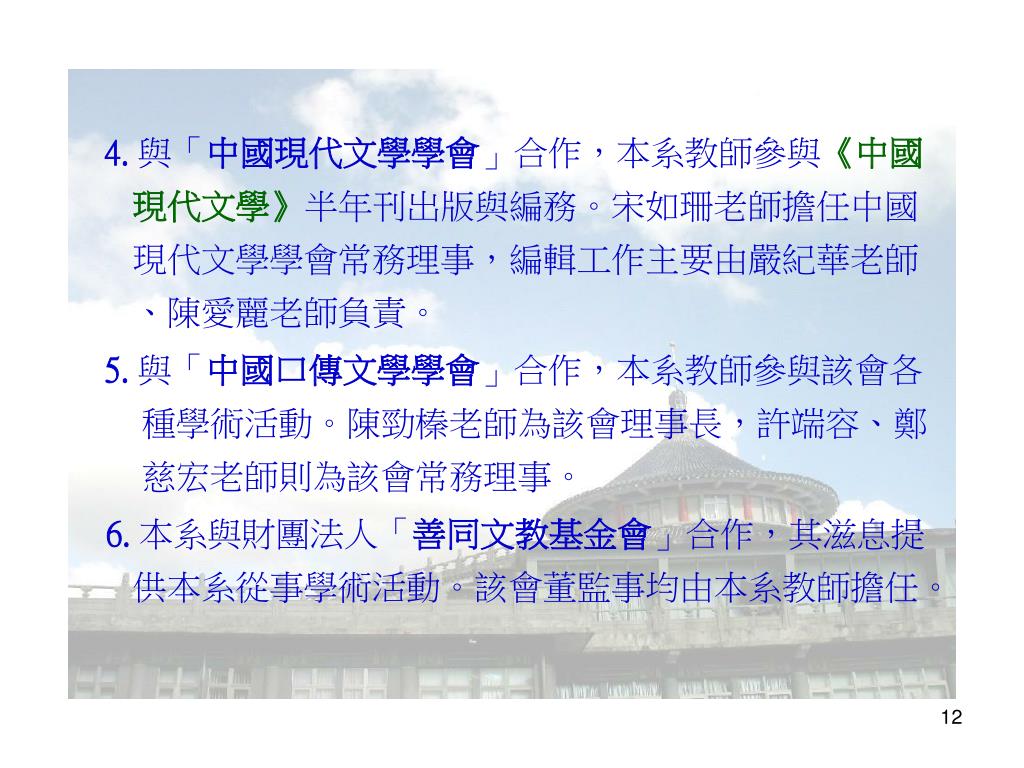 4. 與「中國現代文學學會」合作，本系教師參與《中國現代文學》半年刊出版與編務。宋如珊老師擔任中國現代文學學會常務理事，編輯工作主要由嚴紀華老師、陳愛麗老師負責。

5. 與「中國口傳文學學會」合作，本系教師參與該會各種學術活動。陳勁榛老師為該會理事長，許端容、鄭慈宏老師則為該會常務理事。

6. 本系與財團法人「善同文教基金會」合作，其滋息提供本系從事學術活動。該會董監事均由本系教師擔任。

12